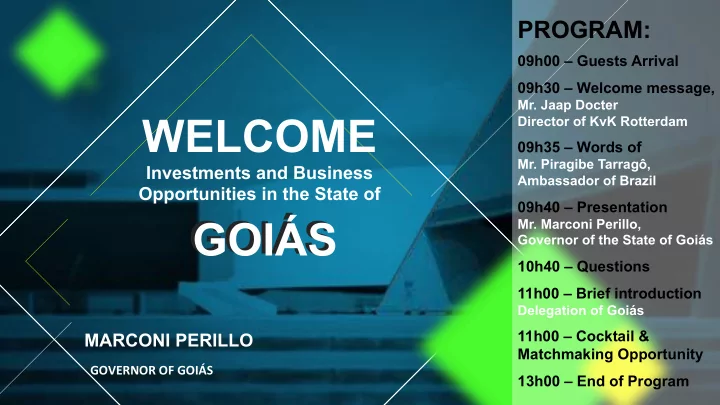 WELCOME

Investments and Business Opportunities in the State of

GOIÁS

MARCONI PERILLO

GOVERNOR OF GOIÁS

PROGRAM:

09h00 – Guests Arrival

09h30 – Welcome message, Mr. Jaap Docter Director of KvK Rotterdam

09h35 – Words of Mr. Piragibe Tarragô, Ambassador of Brazil

09h40 – Presentation Mr. Marconi Perillo, Governor of the State of Goiás

10h40 – Questions

11h00 – Brief introduction Delegation of Goiás

11h00 – Cocktail & Matchmaking Opportunity

13h00 – End of Program